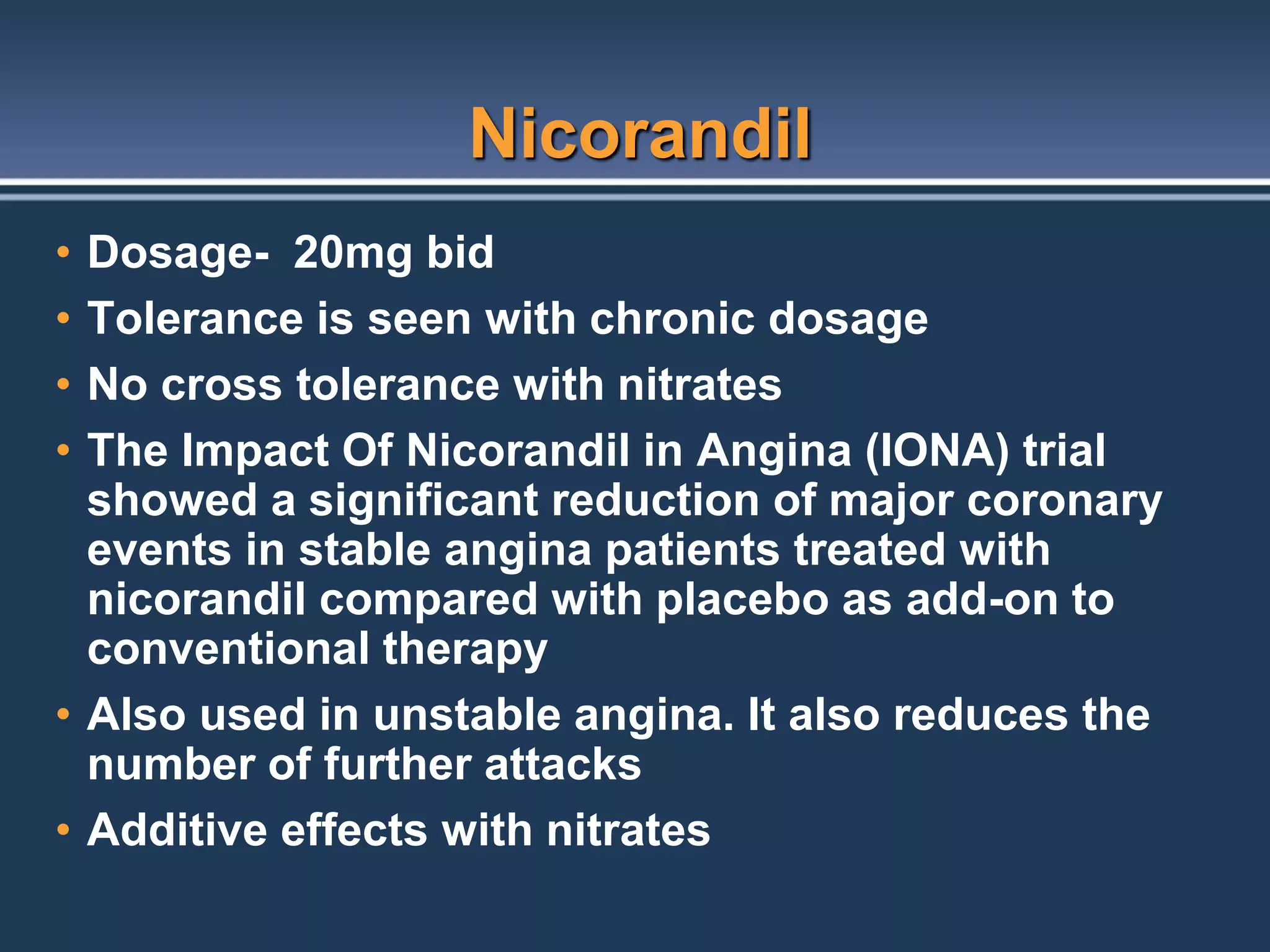 Nicorandil

• Dosage- 20mg bid
• Tolerance is seen with chronic dosage
• No cross tolerance with nitrates
• The Impact Of Nicorandil in Angina (IONA) trial showed a significant reduction of major coronary events in stable angina patients treated with nicorandil compared with placebo as add-on to conventional therapy
• Also used in unstable angina. It also reduces the number of further attacks
• Additive effects with nitrates